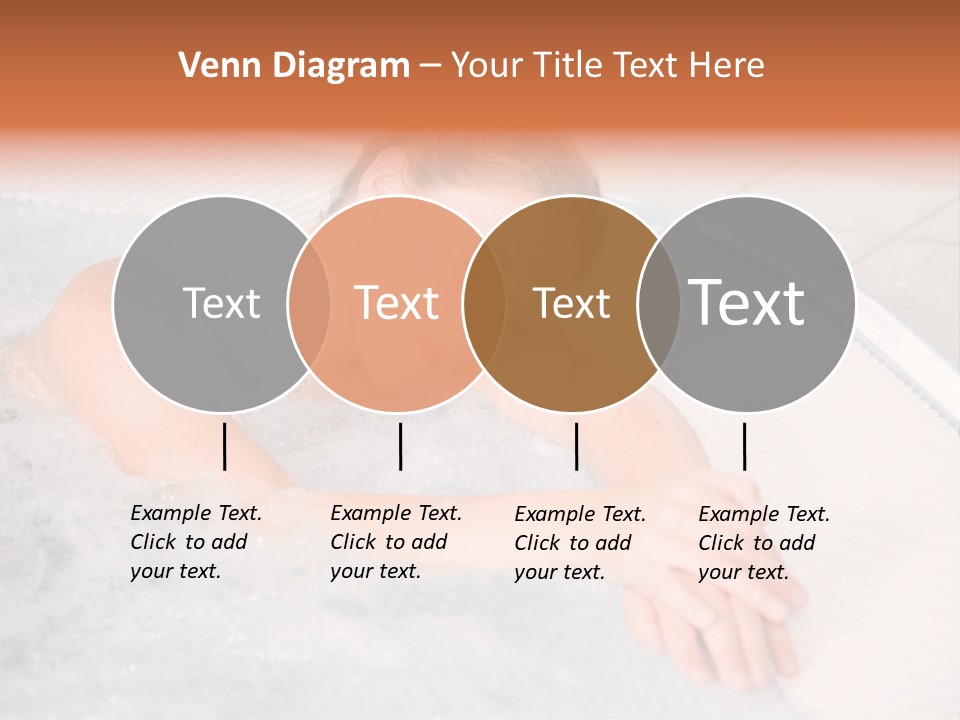 Venn Diagram – Your Title Text Here

Text

Text

Text

Text

Example Text. Click to add your text.

Example Text. Click to add your text.

Example Text. Click to add your text.

Example Text. Click to add your text.